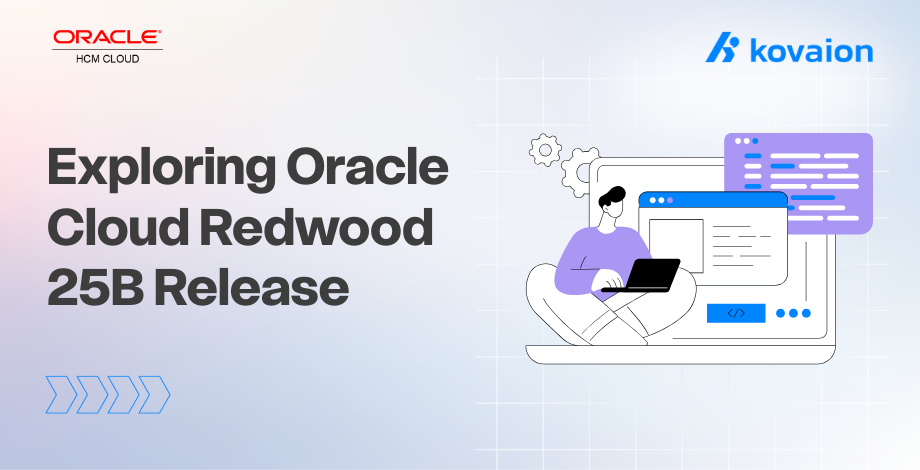 ORACLE®
HCM CLOUD

kovaion

Exploring Oracle Cloud Redwood 25B Release

</>